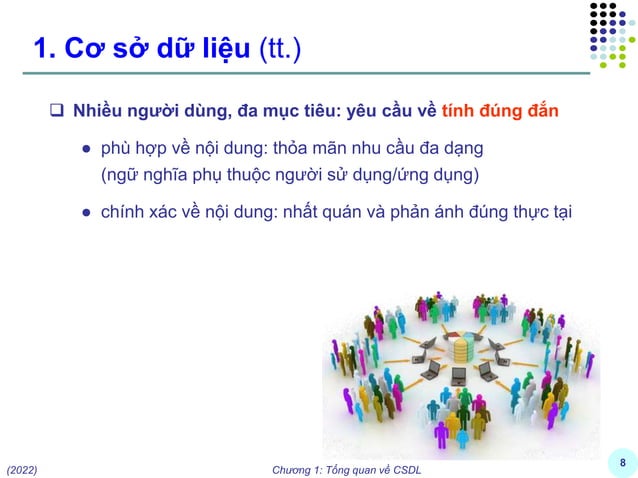 1. Cơ sở dữ liệu (tt.)

❑ Nhiều người dùng, đa mục tiêu: yêu cầu về tính đúng đắn

● phù hợp về nội dung: thỏa mãn nhu cầu đa dạng (ngữ nghĩa phụ thuộc người sử dụng/ứng dụng)

● chính xác về nội dung: nhất quán và phản ánh đúng thực tại

(2022)

Chương 1: Tổng quan về CSDL

8